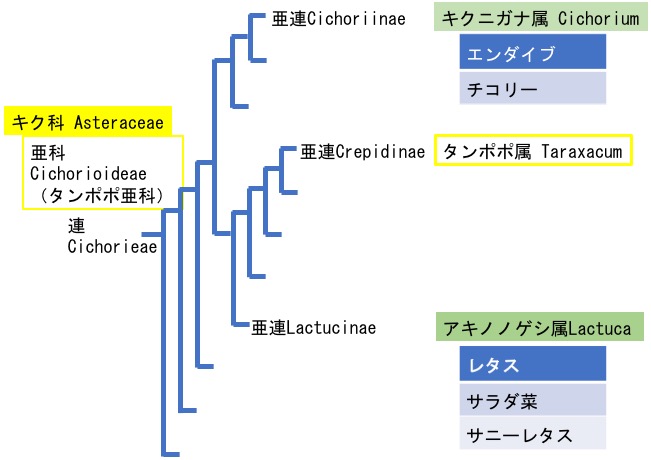 キク科 Asteraceae

亜科
Cichorioideae
（タンポポ亜科）

連
Cichorieae

亜連Cichoriinae

キクニガナ属 Cichorium

エンダイブ

チコリー

亜連Crepidinae

タンポポ属 Taraxacum

亜連Lactucinae

アキノノゲシ属Lactuca

レタス

サラダ菜

サニーレタス